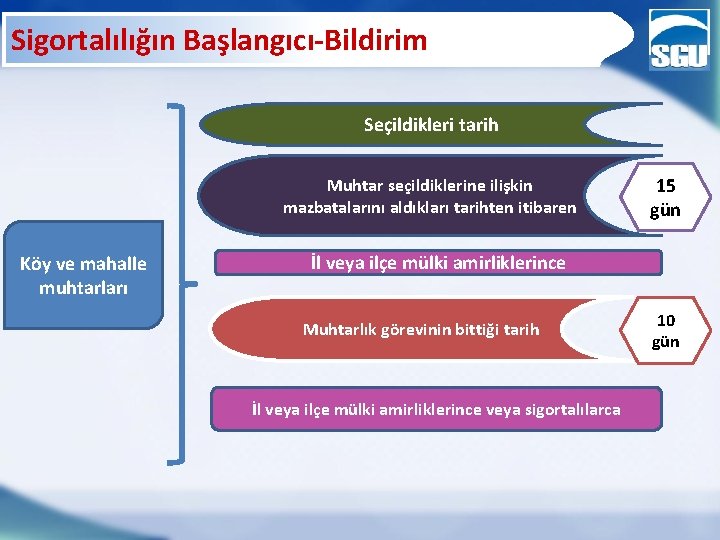 Sigortalılığın Başlangıcı-Bildirim

SGU

Köy ve mahalle muhtarları

Seçildikleri tarih

Muhtar seçildiklerine ilişkin mazbatalarını aldıkları tarihten itibaren

15 gün

İl veya ilçe mülki amirliklerince

Muhtarlık görevinin bittiği tarih

10 gün

İl veya ilçe mülki amirliklerince veya sigortalılarca